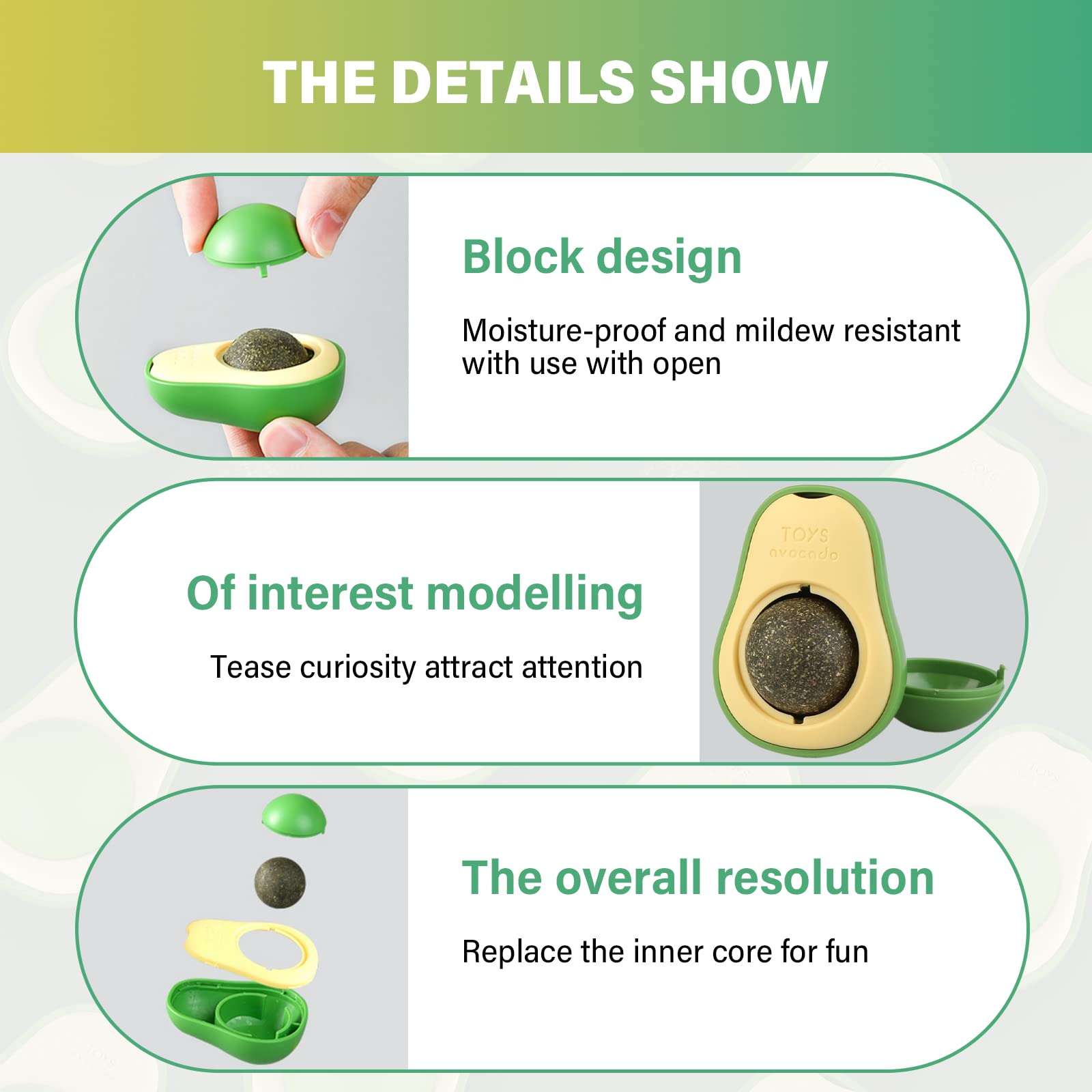 THE DETAILS SHOW

Block design

Moisture-proof and mildew resistant with use with open

Of interest modelling

Tease curiosity attract attention

TOYS avocado

The overall resolution

Replace the inner core for fun